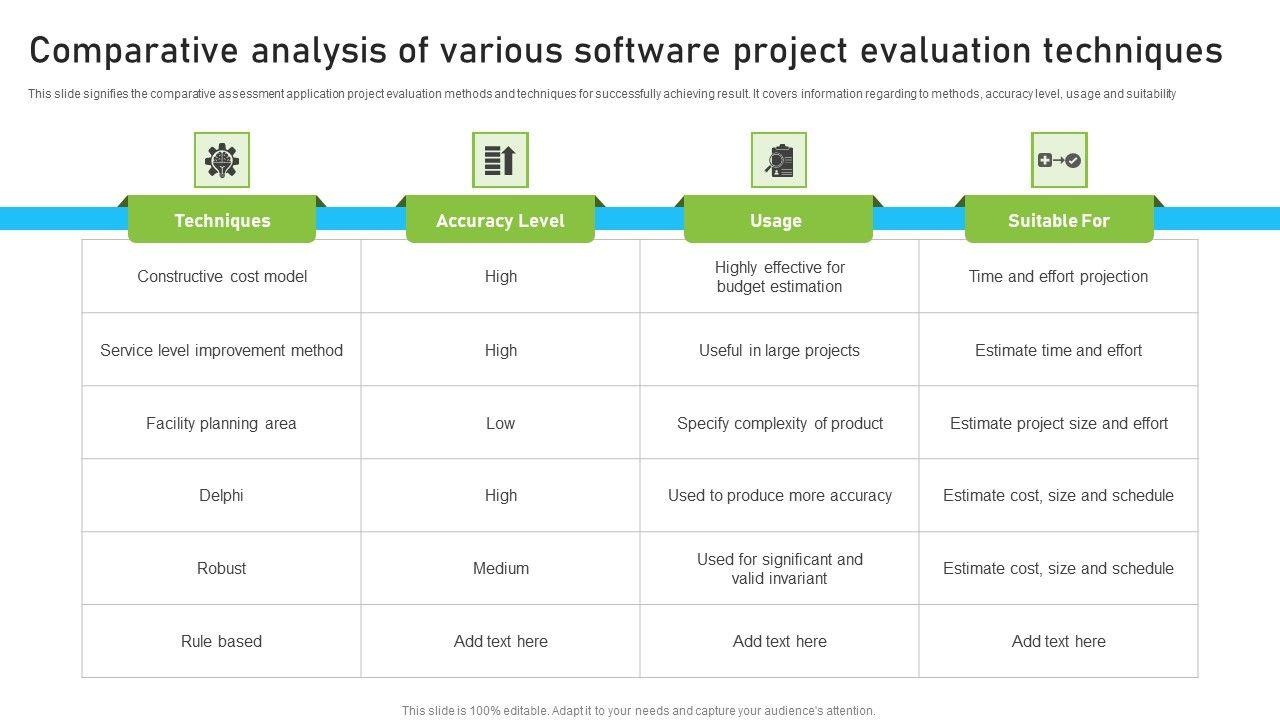 Comparative analysis of various software project evaluation techniques

This slide signifies the comparative assessment application project evaluation methods and techniques for successfully achieving result. It covers information regarding to methods, accuracy level, usage and suitability

| Techniques | Accuracy Level | Usage | Suitable For |
|---|---|---|---|
| Constructive cost model | High | Highly effective for budget estimation | Time and effort projection |
| Service level improvement method | High | Useful in large projects | Estimate time and effort |
| Facility planning area | Low | Specify complexity of product | Estimate project size and effort |
| Delphi | High | Used to produce more accuracy | Estimate cost, size and schedule |
| Robust | Medium | Used for significant and valid invariant | Estimate cost, size and schedule |
| Rule based | Add text here | Add text here | Add text here |

This slide is 100% editable. Adapt it to your needs and capture your audience's attention.